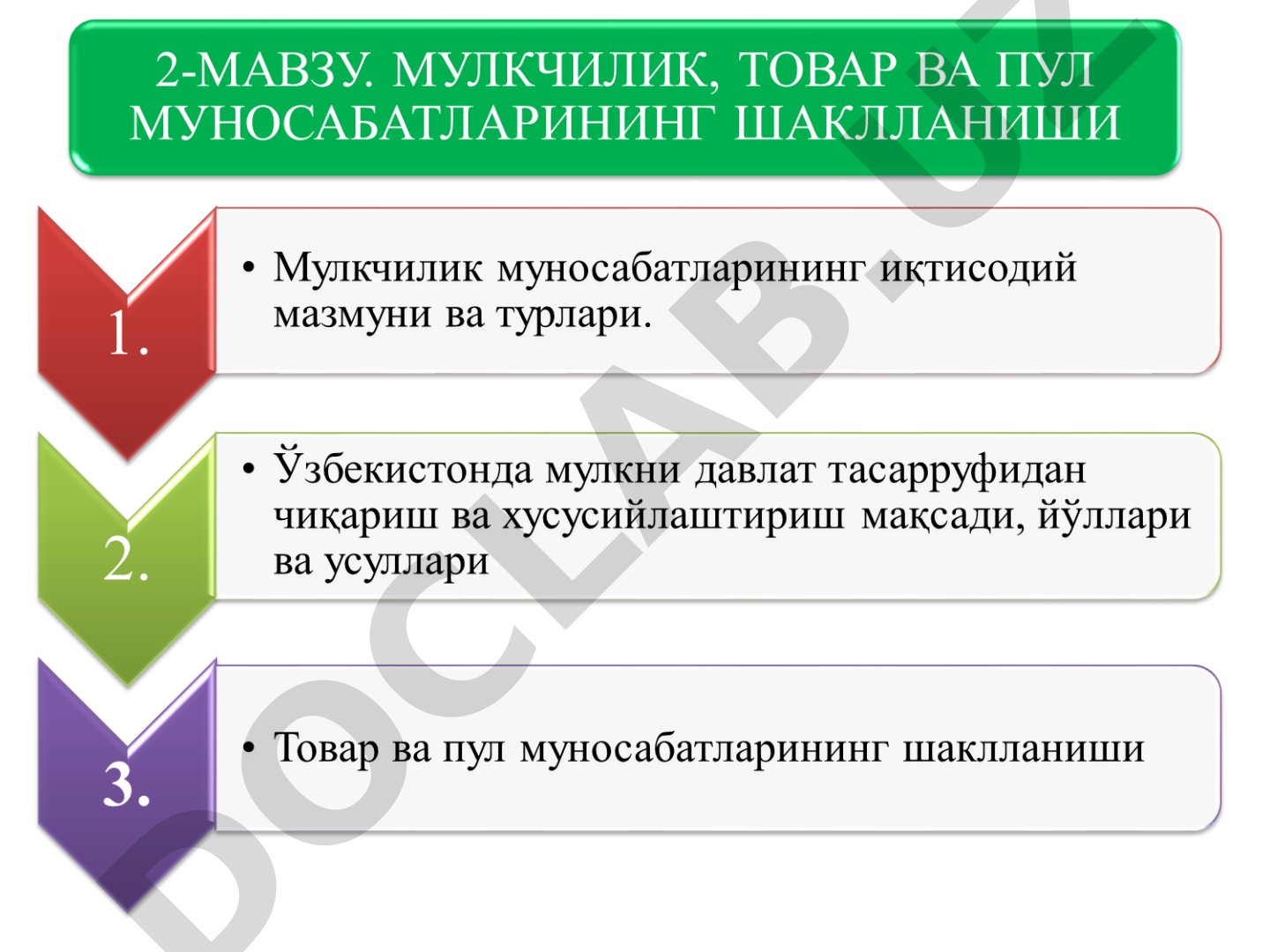 2-МАВЗУ. МУЛКЧИЛИК, ТОВАР ВА ПУЛ МУНОСАБАТЛАРИНИНГ ШАКЛЛАНИШИ

1.

• Мулкчилик муносабатларининг иқтисодий мазмуни ва турлари.

2.

• Ўзбекистонда мулкни давлат тасарруфидан чиқариш ва хусусийлаштириш мақсади, йўллари ва усуллари

3.

• Товар ва пул муносабатларининг шаклланиши

DOCLAB.UZ